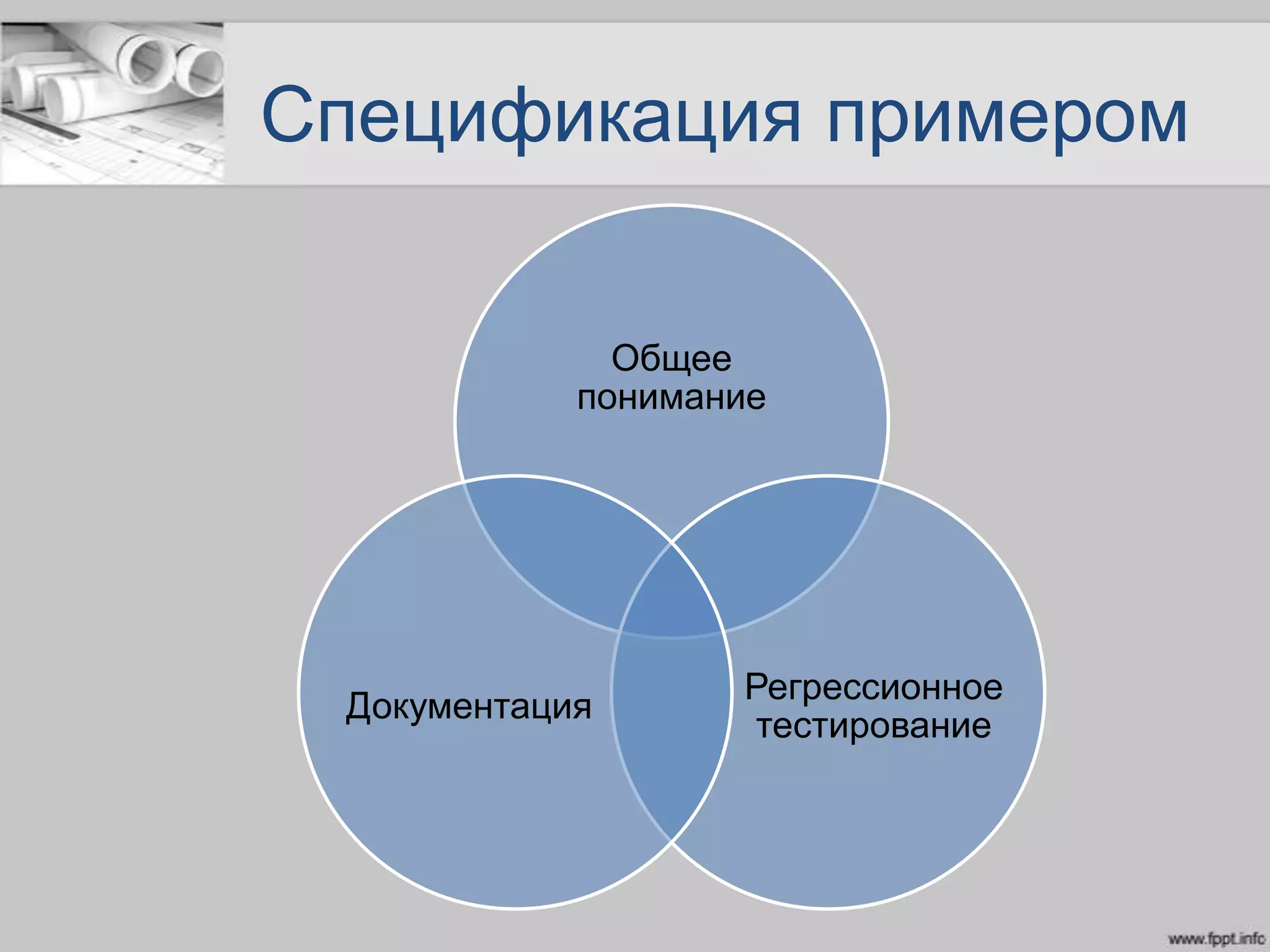 Спецификация примером

Общее понимание

Документация

Регрессионное тестирование

www.fppt.info